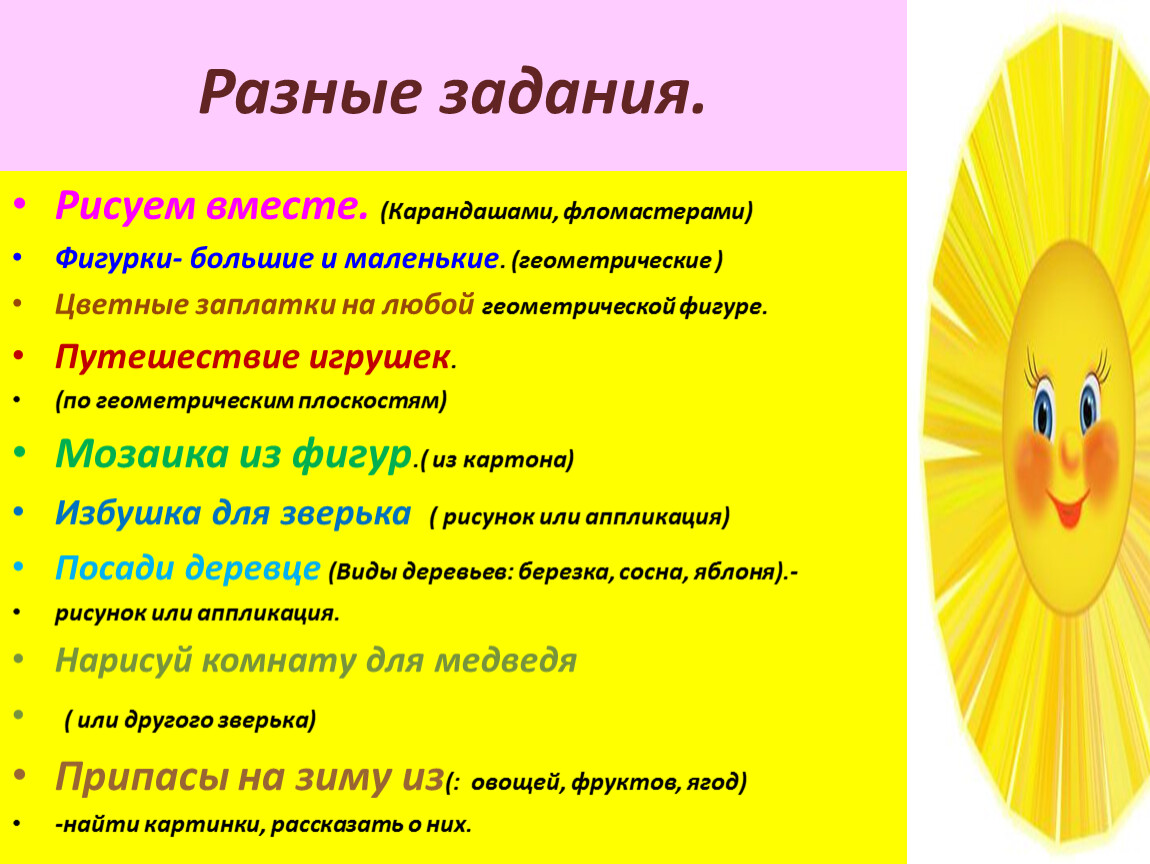 Разные задания.

• Рисуем вместе. (Карандашами, фломастерами)
• Фигурки- большие и маленькие. (геометрические )
• Цветные заплатки на любой геометрической фигуре.
• Путешествие игрушек.
• (по геометрическим плоскостям)
• Мозаика из фигур.( из картона)
• Избушка для зверька ( рисунок или аппликация)
• Посади деревце (Виды деревьев: березка, сосна, яблоня).-
• рисунок или аппликация.
• Нарисуй комнату для медведя
• ( или другого зверька)
• Припасы на зиму из(: овощей, фруктов, ягод)
• -найти картинки, рассказать о них.